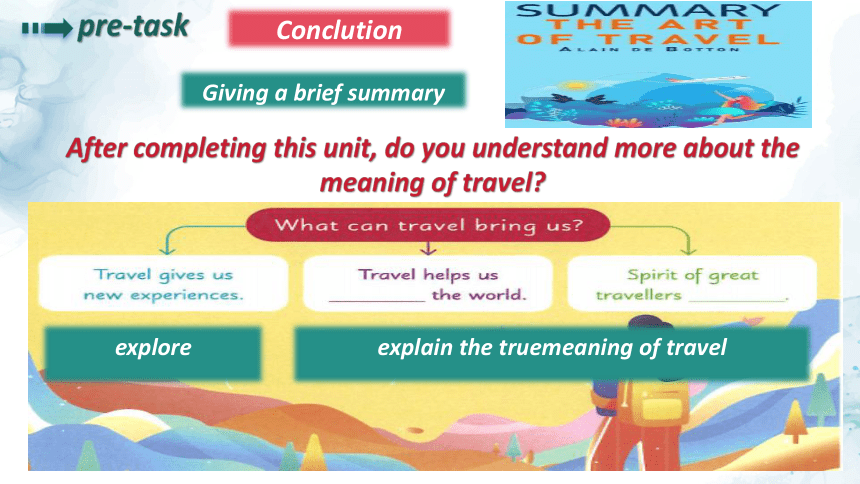 pre-task

Conclution

SUMMARY
THE ART
OF TRAVEL
ALAIN DE BOTTON

Giving a brief summary

After completing this unit, do you understand more about the meaning of travel?

What can travel bring us?

Travel gives us new experiences.

Travel helps us __________ the world.

Spirit of great travellers __________.

explore

explain the truemeaning of travel